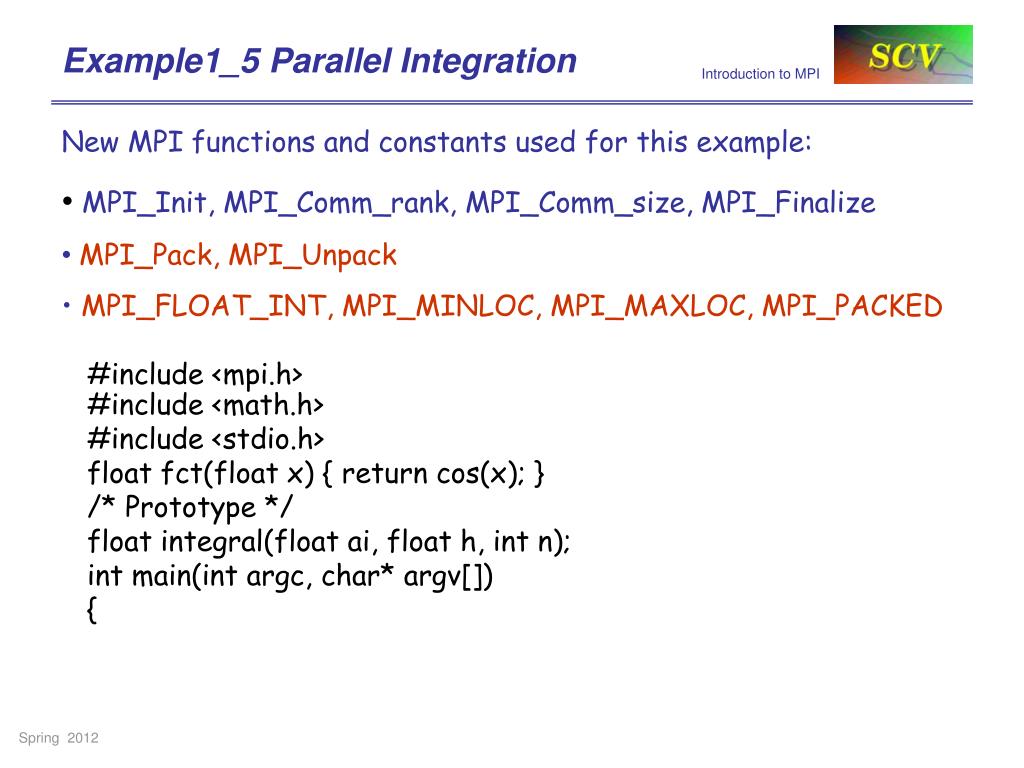 Example1_5 Parallel Integration

Introduction to MPI

SCV

New MPI functions and constants used for this example:

• MPI_Init, MPI_Comm_rank, MPI_Comm_size, MPI_Finalize

• MPI_Pack, MPI_Unpack

• MPI_FLOAT_INT, MPI_MINLOC, MPI_MAXLOC, MPI_PACKED

#include <mpi.h>
#include <math.h>
#include <stdio.h>
float fct(float x) { return cos(x); }
/* Prototype */
float integral(float ai, float h, int n);
int main(int argc, char* argv[])
{

Spring 2012